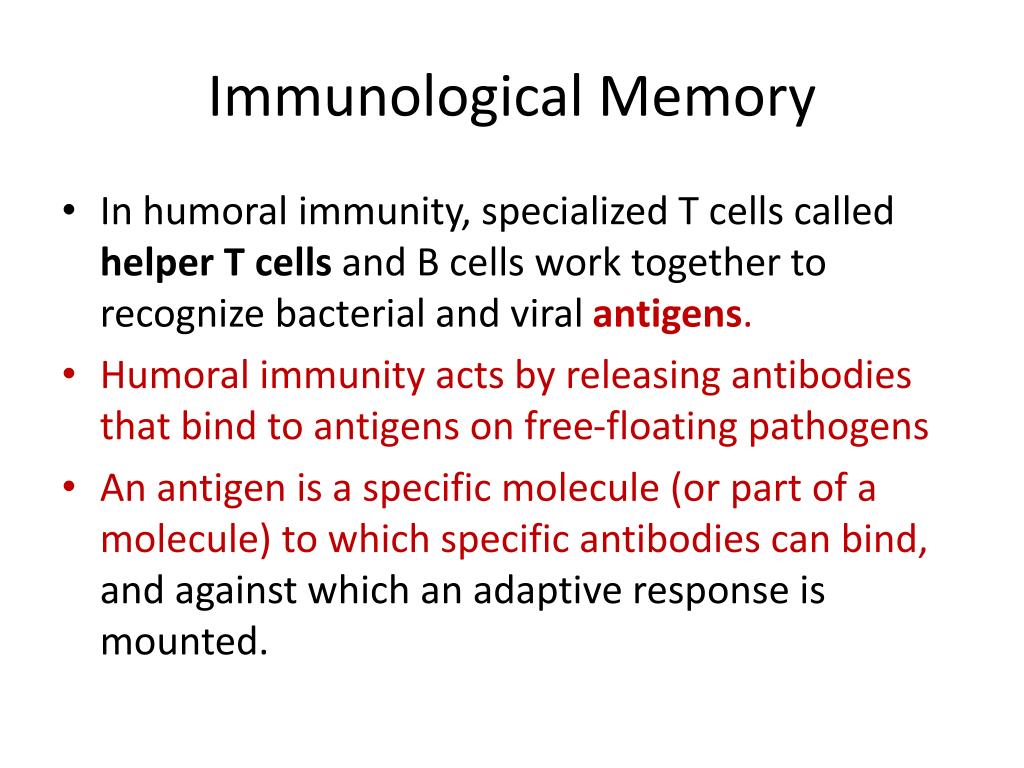 Immunological Memory

• In humoral immunity, specialized T cells called helper T cells and B cells work together to recognize bacterial and viral antigens.
• Humoral immunity acts by releasing antibodies that bind to antigens on free-floating pathogens
• An antigen is a specific molecule (or part of a molecule) to which specific antibodies can bind, and against which an adaptive response is mounted.